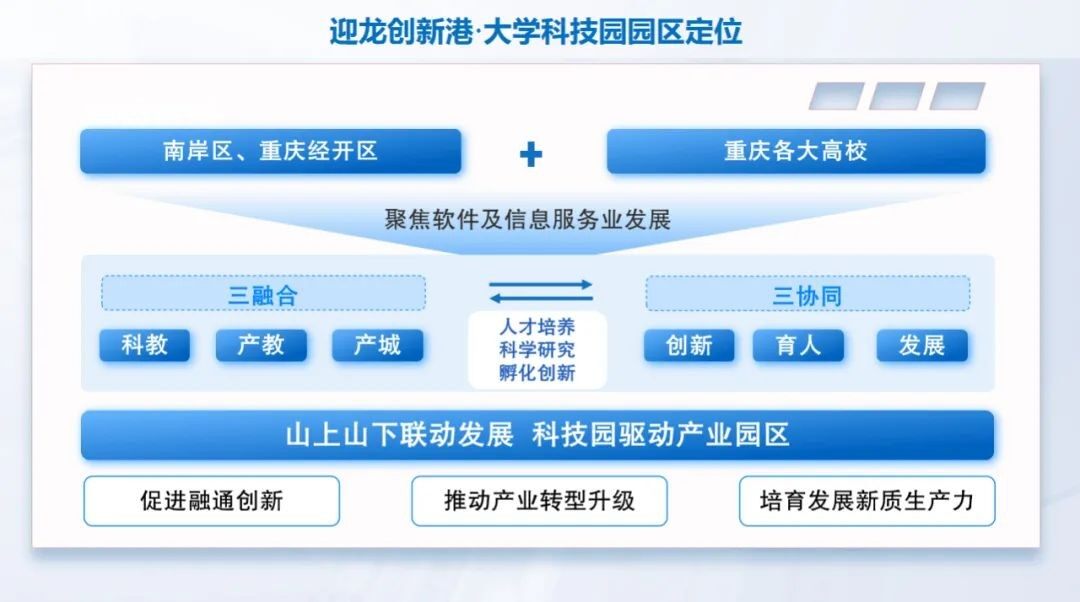 迎龙创新港·大学科技园园区定位

南岸区、重庆经开区

+

重庆各大高校

聚焦软件及信息服务业发展

三融合

科教 产教 产城

人才培养
科学研究
孵化创新

三协同

创新 育人 发展

山上山下联动发展 科技园驱动产业园区

促进融通创新

推动产业转型升级

培育发展新质生产力